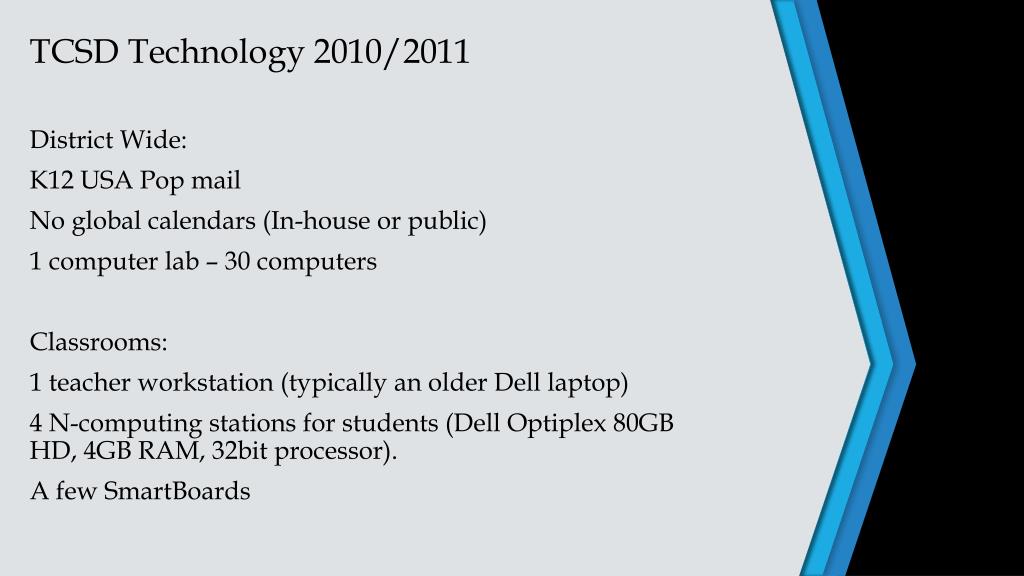 TCSD Technology 2010/2011

District Wide:

K12 USA Pop mail

No global calendars (In-house or public)

1 computer lab – 30 computers

Classrooms:

1 teacher workstation (typically an older Dell laptop)

4 N-computing stations for students (Dell Optiplex 80GB HD, 4GB RAM, 32bit processor).

A few SmartBoards